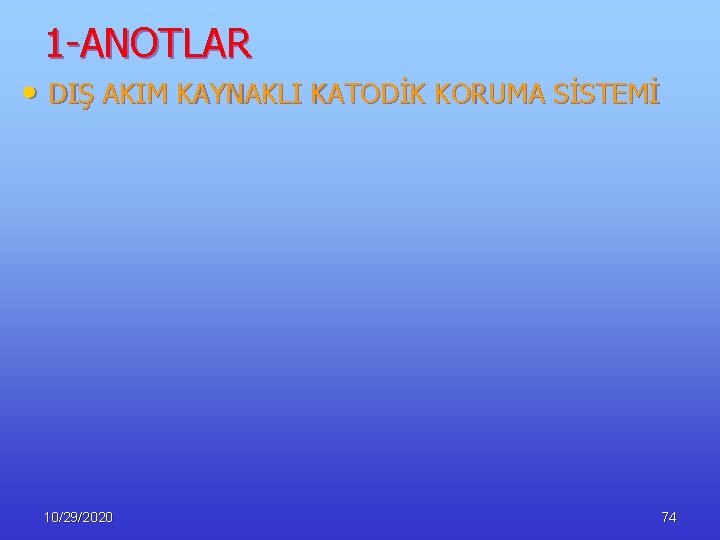 1-ANOTLAR

• DIŞ AKIM KAYNAKLI KATODİK KORUMA SİSTEMİ

10/29/2020

74